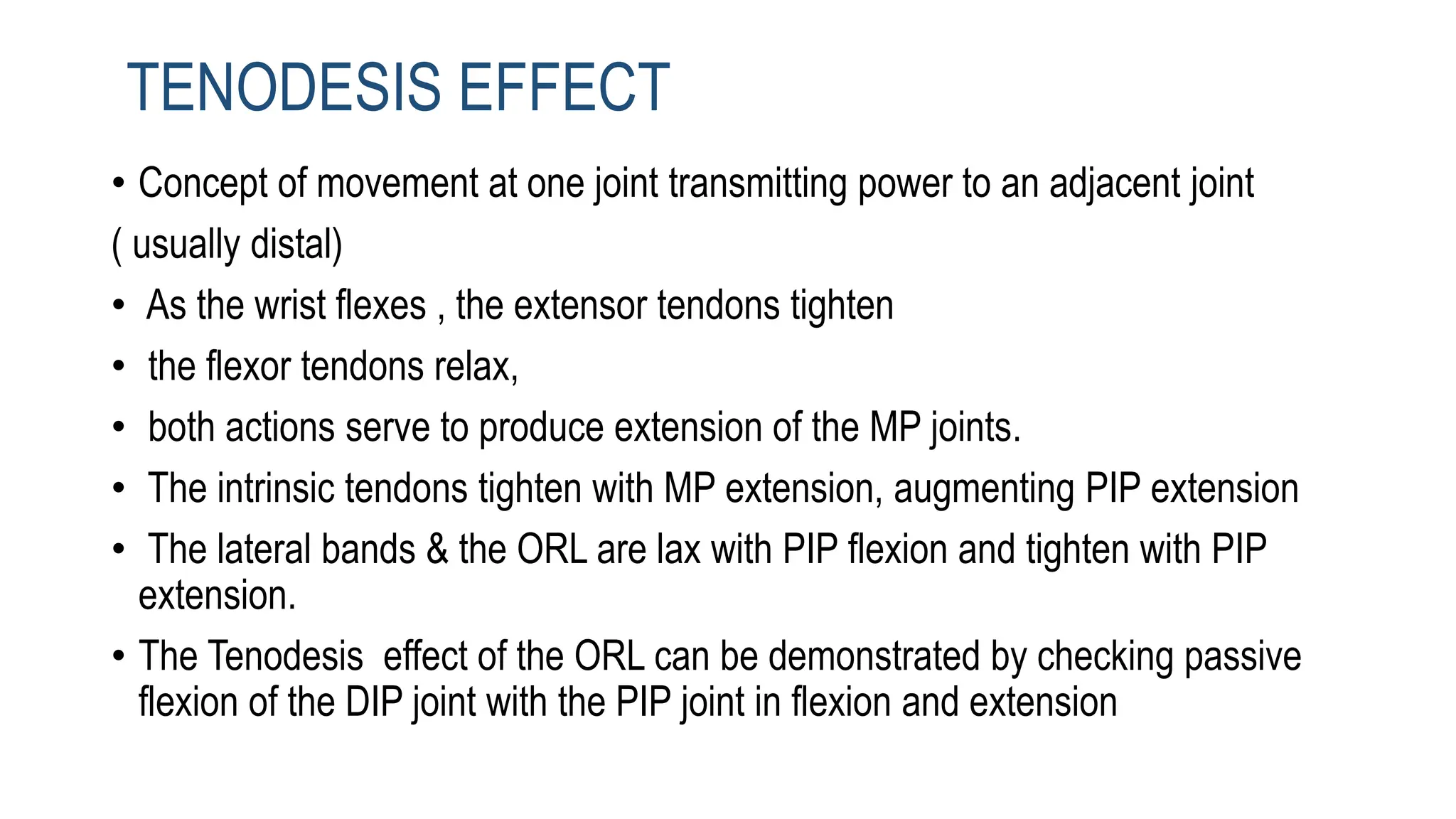 TENODESIS EFFECT

• Concept of movement at one joint transmitting power to an adjacent joint ( usually distal)

• As the wrist flexes , the extensor tendons tighten

• the flexor tendons relax,

• both actions serve to produce extension of the MP joints.

• The intrinsic tendons tighten with MP extension, augmenting PIP extension

• The lateral bands & the ORL are lax with PIP flexion and tighten with PIP extension.

• The Tenodesis effect of the ORL can be demonstrated by checking passive flexion of the DIP joint with the PIP joint in flexion and extension